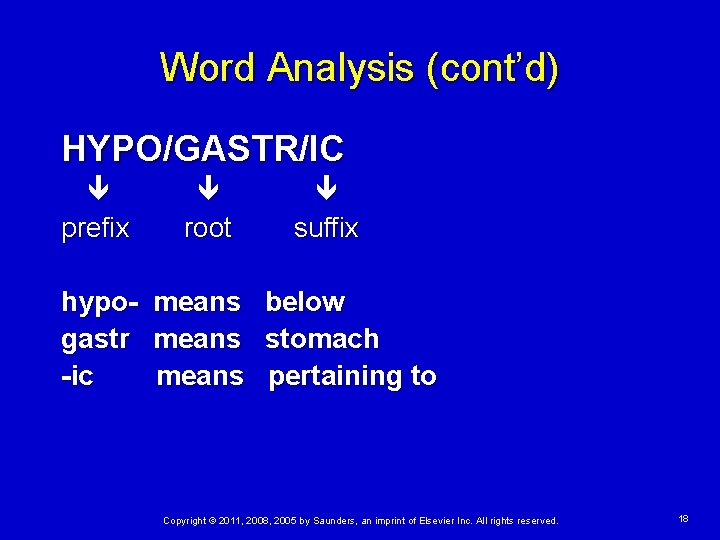 Word Analysis (cont'd)

HYPO/GASTR/IC
↓ ↓ ↓
prefix root suffix

hypo- means below
gastr means stomach
-ic means pertaining to

Copyright © 2011, 2008, 2005 by Saunders, an imprint of Elsevier Inc. All rights reserved.

18